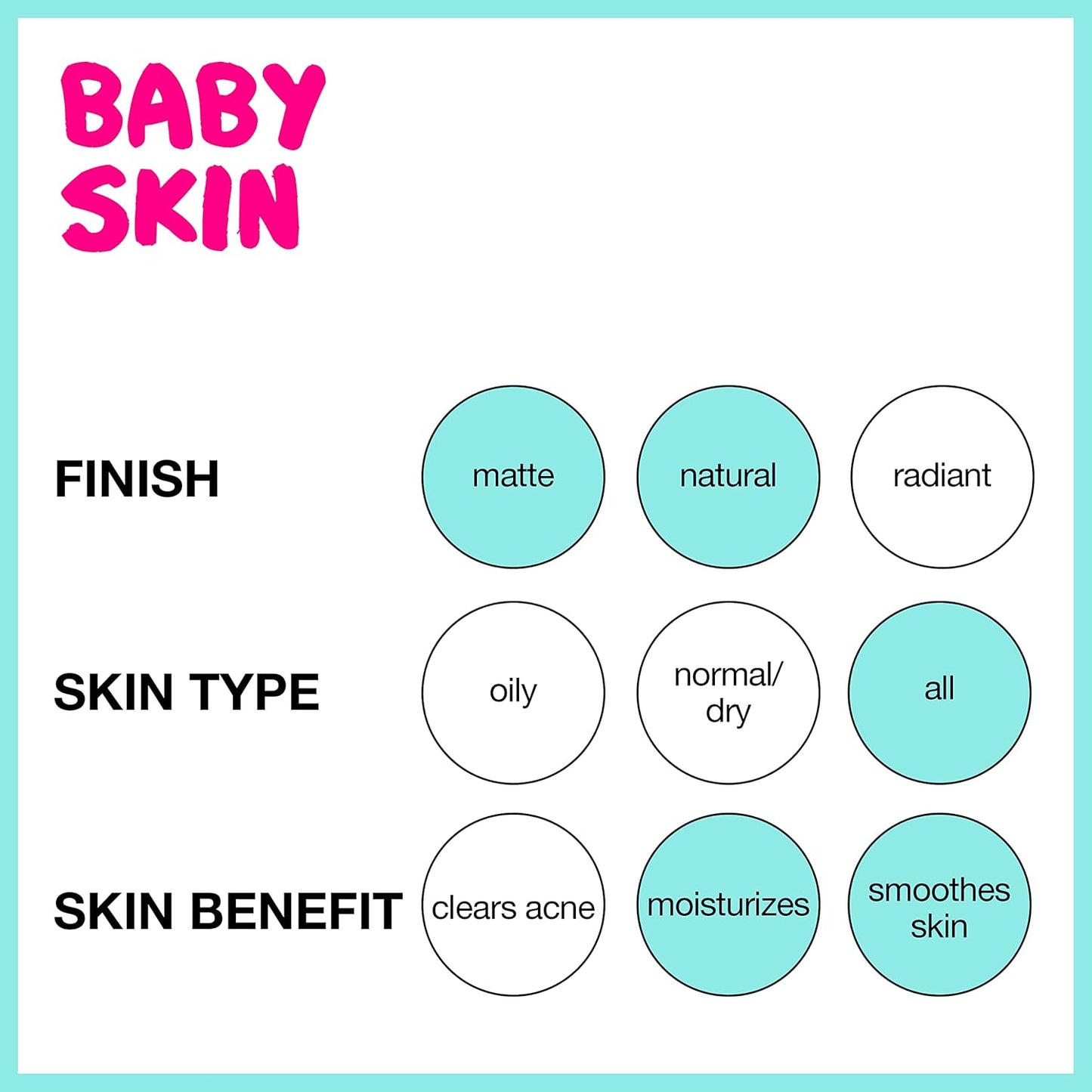 BABY SKIN

FINISH matte natural radiant

SKIN TYPE oily normal/ dry all

SKIN BENEFIT clears acne moisturizes smoothes skin